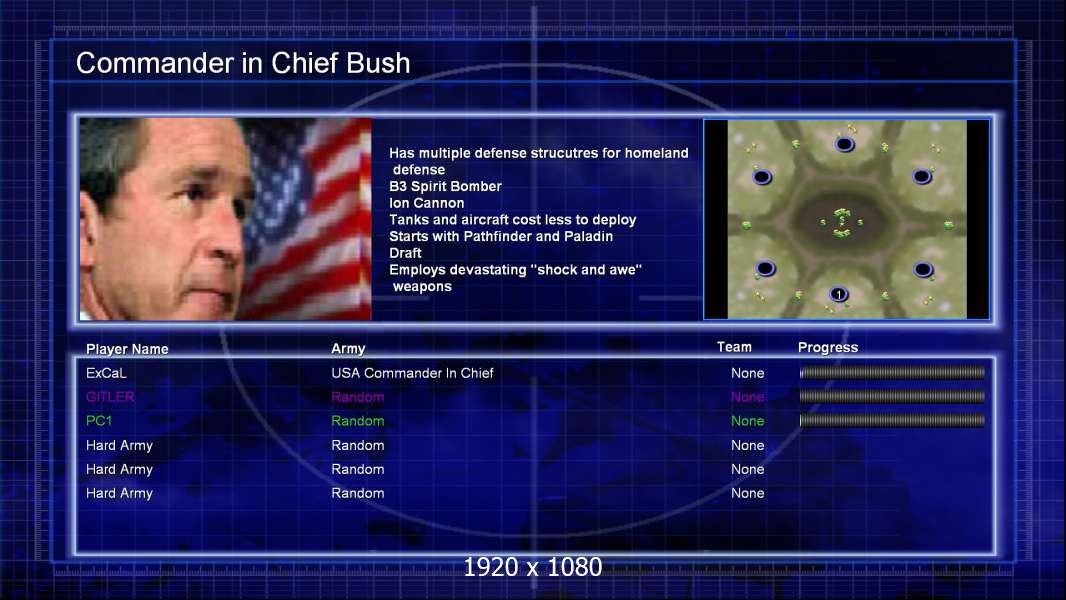 Commander in Chief Bush

Has multiple defense strucutres for homeland defense
B3 Spirit Bomber
Ion Cannon
Tanks and aircraft cost less to deploy
Starts with Pathfinder and Paladin
Draft
Employs devastating "shock and awe" weapons

1

| Player Name | Army | Team | Progress |
|---|---|---|---|
| ExCaL | USA Commander In Chief | None | |
| GITLER | Random | None | |
| PC1 | Random | None | |
| Hard Army | Random | None | |
| Hard Army | Random | None | |
| Hard Army | Random | None | |

1920 x 1080